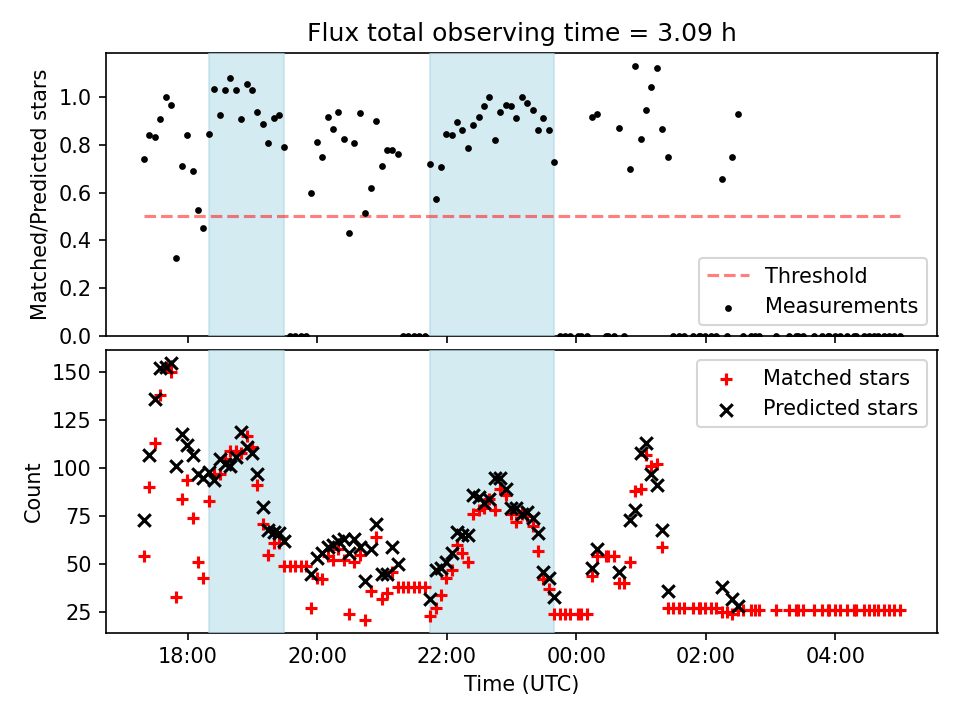 Flux total observing time = 3.09 h

Matched/Predicted stars

1.0
0.8
0.6
0.4
0.2
0.0

Threshold
Measurements

Count

150
125
100
75
50
25

Matched stars
Predicted stars

18:00
20:00
22:00
00:00
02:00
04:00

Time (UTC)